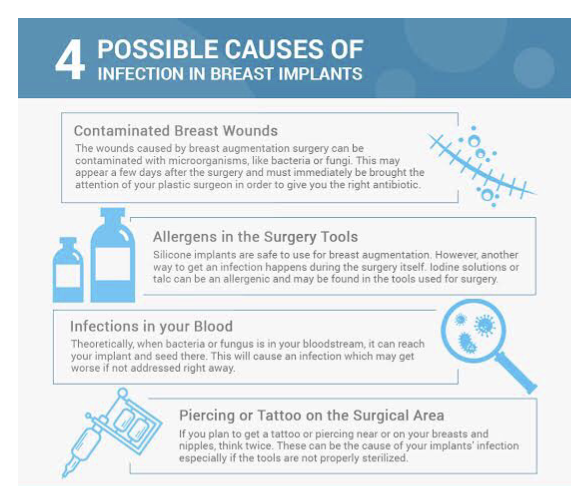 4 POSSIBLE CAUSES OF INFECTION IN BREAST IMPLANTS

Contaminated Breast Wounds
The wounds caused by breast augmentation surgery can be contaminated with microorganisms, like bacteria or fungi. This may appear a few days after the surgery and must immediately be brought the attention of your plastic surgeon in order to give you the right antibiotic.

Allergens in the Surgery Tools
Silicone implants are safe to use for breast augmentation. However, another way to get an infection happens during the surgery itself. Iodine solutions or talc can be an allergenic and may be found in the tools used for surgery.

Infections in your Blood
Theoretically, when bacteria or fungus is in your bloodstream, it can reach your implant and seed there. This will cause an infection which may get worse if not addressed right away.

Piercing or Tattoo on the Surgical Area
If you plan to get a tattoo or piercing near or on your breasts and nipples, think twice. These can be the cause of your implants' infection especially if the tools are not properly sterilized.